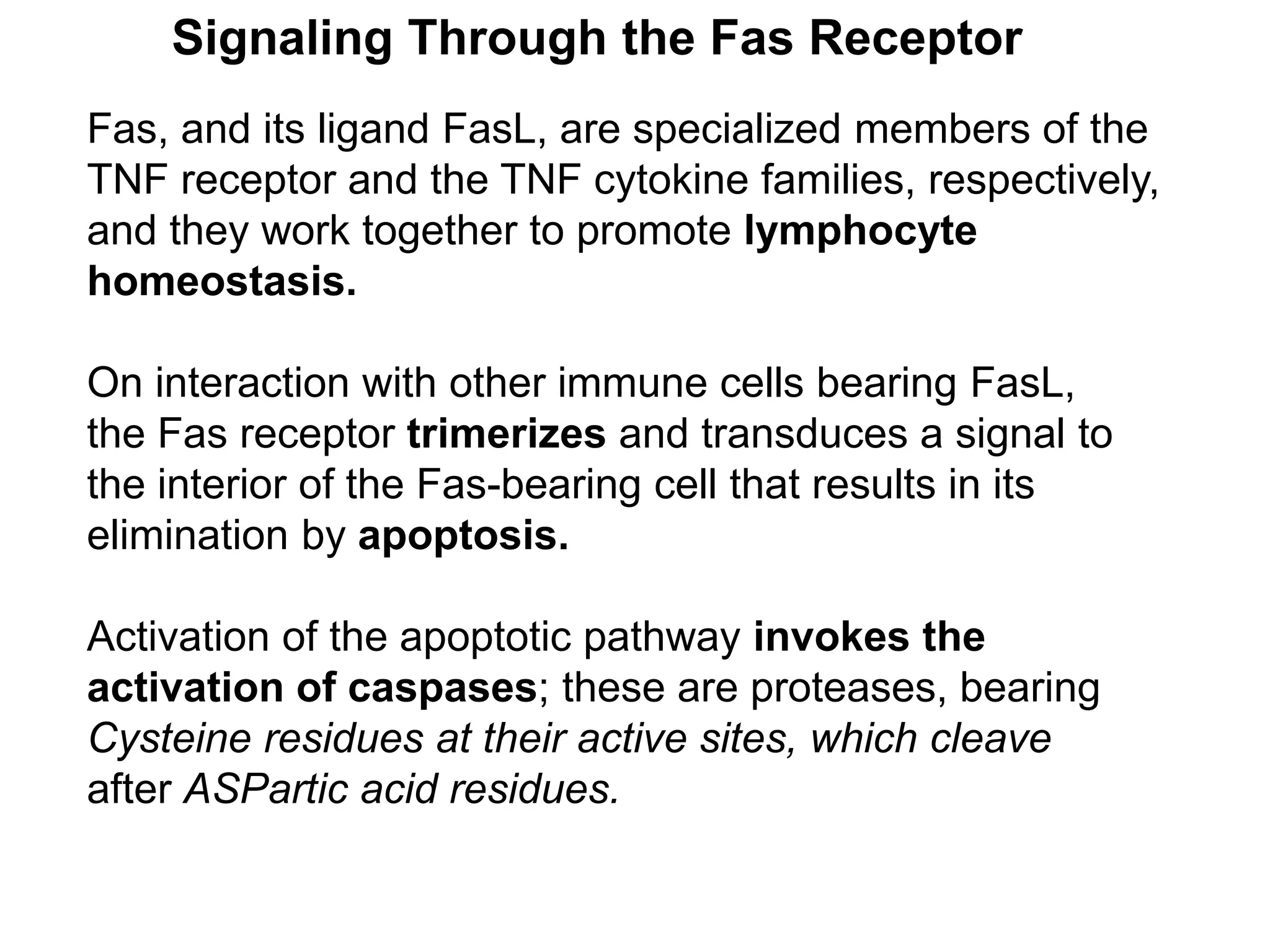 Signaling Through the Fas Receptor

Fas, and its ligand FasL, are specialized members of the TNF receptor and the TNF cytokine families, respectively, and they work together to promote lymphocyte homeostasis.

On interaction with other immune cells bearing FasL, the Fas receptor trimerizes and transduces a signal to the interior of the Fas-bearing cell that results in its elimination by apoptosis.

Activation of the apoptotic pathway invokes the activation of caspases; these are proteases, bearing Cysteine residues at their active sites, which cleave after ASPartic acid residues.